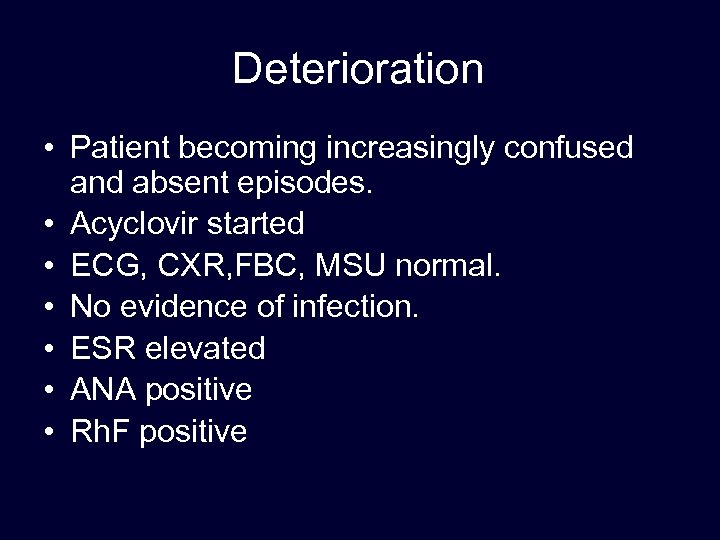 Deterioration

• Patient becoming increasingly confused and absent episodes.
• Acyclovir started
• ECG, CXR,FBC, MSU normal.
• No evidence of infection.
• ESR elevated
• ANA positive
• RhF positive